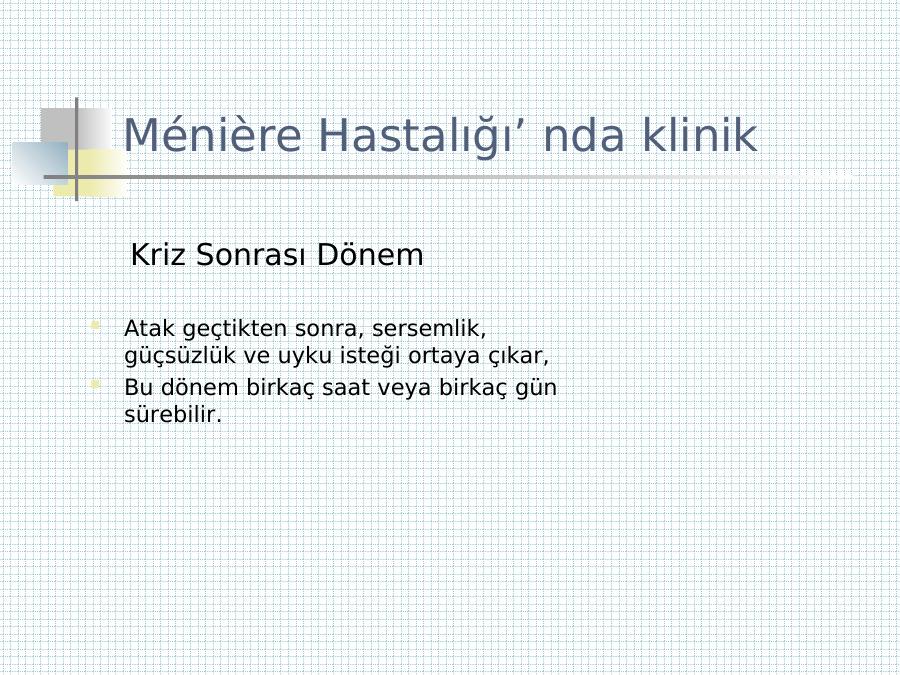 Ménière Hastalığı’ nda klinik

Kriz Sonrası Dönem

Atak geçtikten sonra, sersemlik, güçsüzlük ve uyku isteği ortaya çıkar,

Bu dönem birkaç saat veya birkaç gün sürebilir.